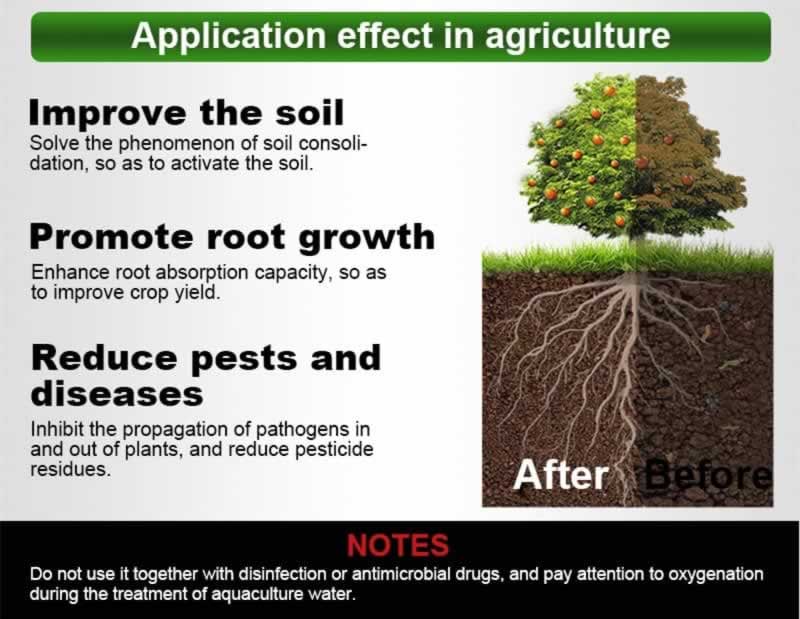 Application effect in agriculture

Improve the soil
Solve the phenomenon of soil consolidation, so as to activate the soil.

Promote root growth
Enhance root absorption capacity, so as to improve crop yield.

Reduce pests and diseases
Inhibit the propagation of pathogens in and out of plants, and reduce pesticide residues.

After Before

NOTES
Do not use it together with disinfection or antimicrobial drugs, and pay attention to oxygenation during the treatment of aquaculture water.